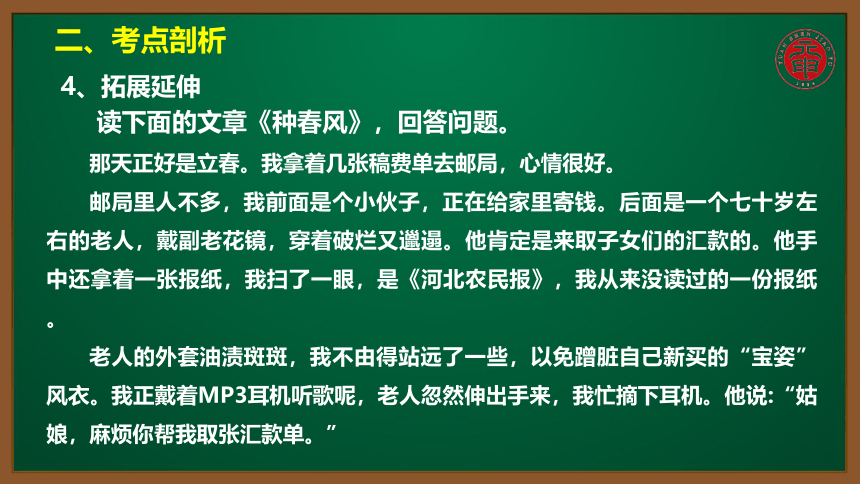 二、考点剖析

4、拓展延伸

读下面的文章《种春风》，回答问题。

那天正好是立春。我拿着几张稿费单去邮局，心情很好。

邮局里人不多，我前面是个小伙子，正在给家里寄钱。后面是一个七十岁左右的老人，戴副老花镜，穿着破烂又邋遢。他肯定是来取子女们的汇款的。他手中还拿着一张报纸，我扫了一眼，是《河北农民报》，我从来没读过的一份报纸。

老人的外套油渍斑斑，我不由得站远了一些，以免蹭脏自己新买的“宝姿”风衣。我正戴着MP3耳机听歌呢，老人忽然伸出手来，我忙摘下耳机。他说:“姑娘，麻烦你帮我取张汇款单。”